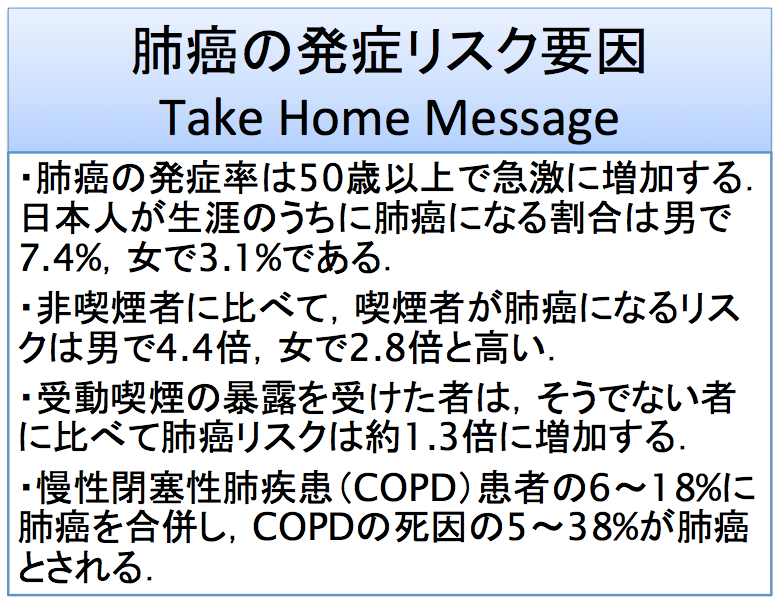 肺癌の発症リスク要因
Take Home Message

・肺癌の発症率は50歳以上で急激に増加する．日本人が生涯のうちに肺癌になる割合は男で7.4%，女で3.1%である．

・非喫煙者に比べて，喫煙者が肺癌になるリスクは男で4.4倍，女で2.8倍と高い．

・受動喫煙の暴露を受けた者は，そうでない者に比べて肺癌リスクは約1.3倍に増加する．

・慢性閉塞性肺疾患（COPD）患者の6～18%に肺癌を合併し，COPDの死因の5～38%が肺癌とされる．